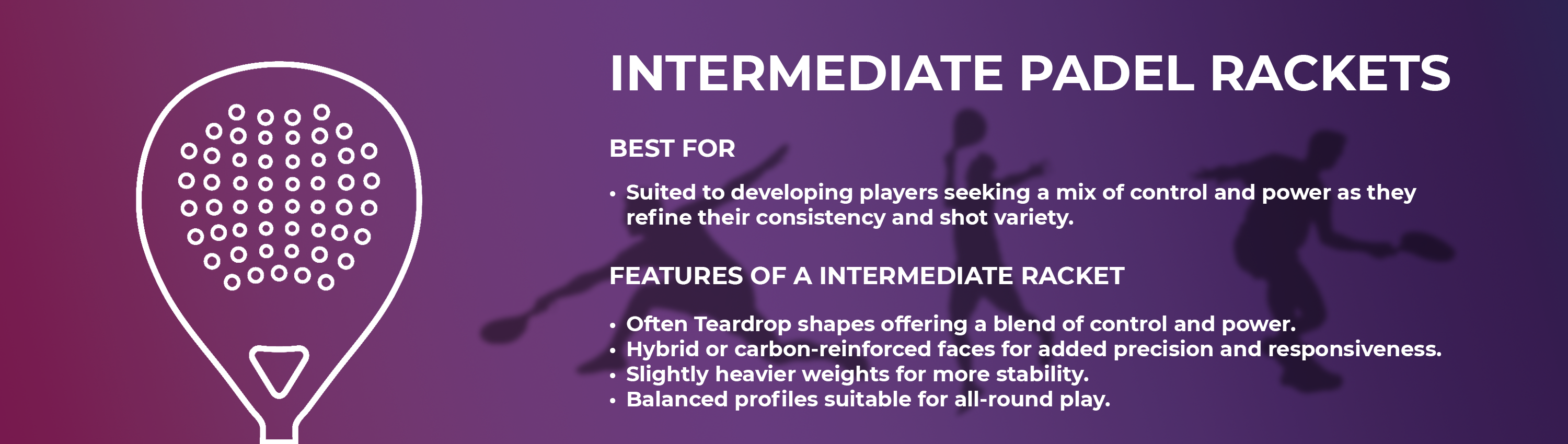 INTERMEDIATE PADEL RACKETS

BEST FOR

• Suited to developing players seeking a mix of control and power as they refine their consistency and shot variety.

FEATURES OF A INTERMEDIATE RACKET

• Often Teardrop shapes offering a blend of control and power.
• Hybrid or carbon-reinforced faces for added precision and responsiveness.
• Slightly heavier weights for more stability.
• Balanced profiles suitable for all-round play.